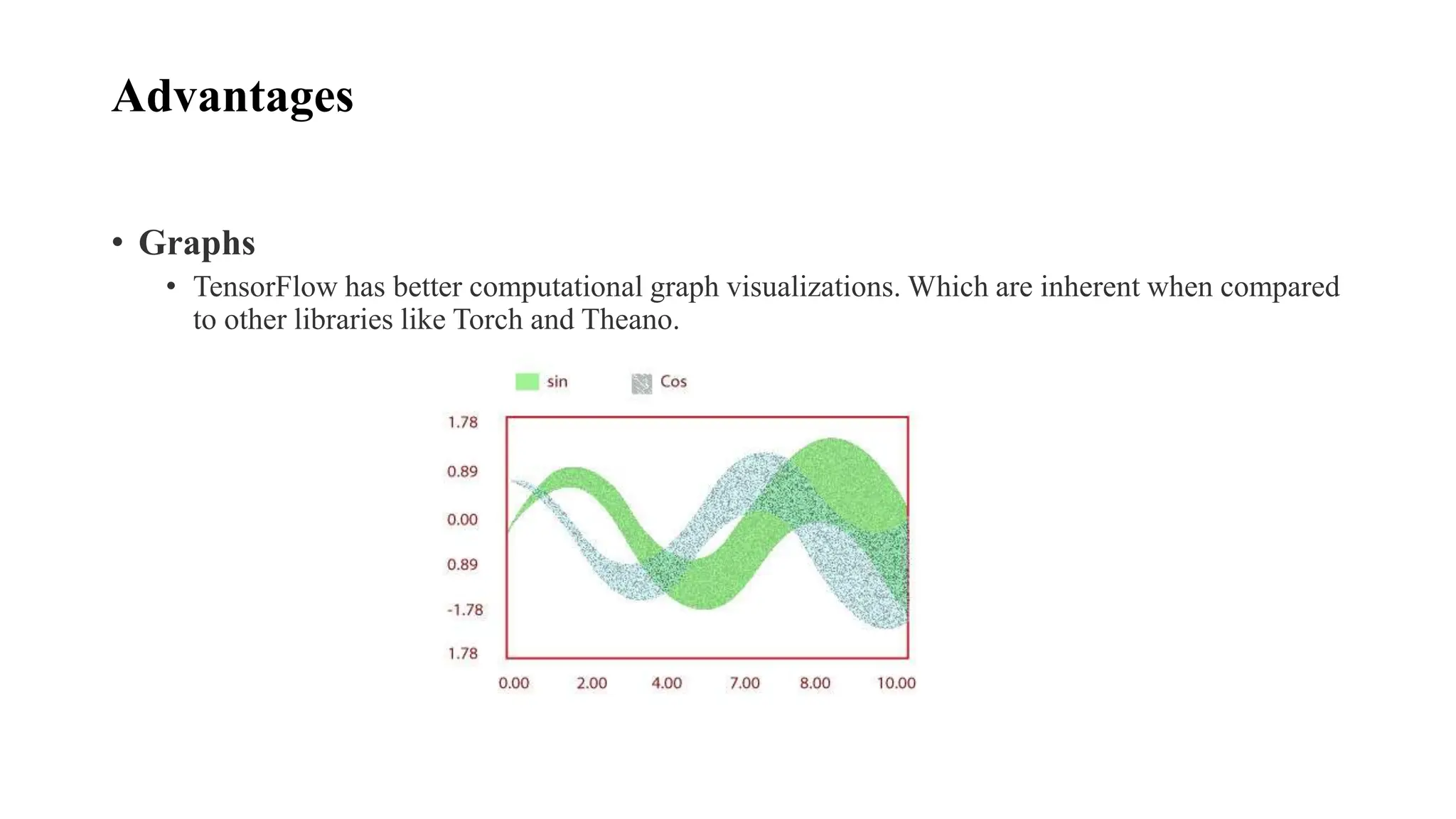 Advantages

• Graphs
  • TensorFlow has better computational graph visualizations. Which are inherent when compared to other libraries like Torch and Theano.

sin
Cos

1.78
0.89
0.00
0.89
-1.78
1.78

0.00
2.00
4.00
7.00
8.00
10.00